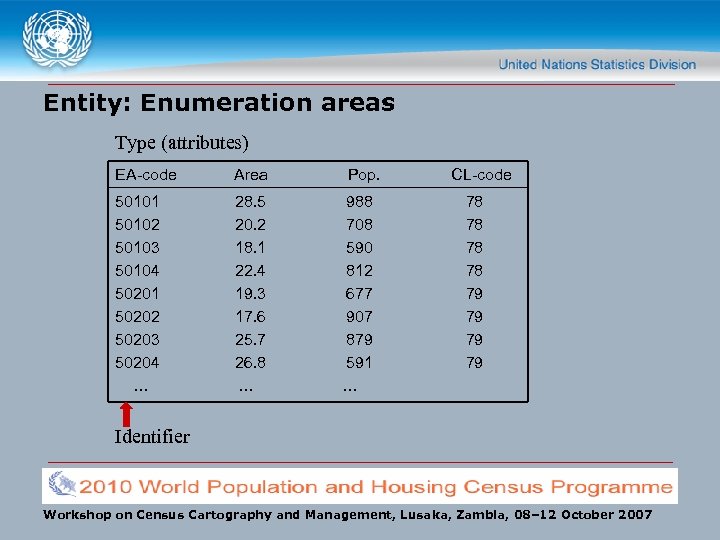 United Nations Statistics Division

Entity: Enumeration areas

Type (attributes)

| EA-code | Area | Pop. | CL-code |
|---|---|---|---|
| 50101 | 28.5 | 988 | 78 |
| 50102 | 20.2 | 708 | 78 |
| 50103 | 18.1 | 590 | 78 |
| 50104 | 22.4 | 812 | 78 |
| 50201 | 19.3 | 677 | 79 |
| 50202 | 17.6 | 907 | 79 |
| 50203 | 25.7 | 879 | 79 |
| 50204 | 26.8 | 591 | 79 |
| ... | ... | ... | |

Identifier

2010 World Population and Housing Census Programme

Workshop on Census Cartography and Management, Lusaka, Zambia, 08–12 October 2007